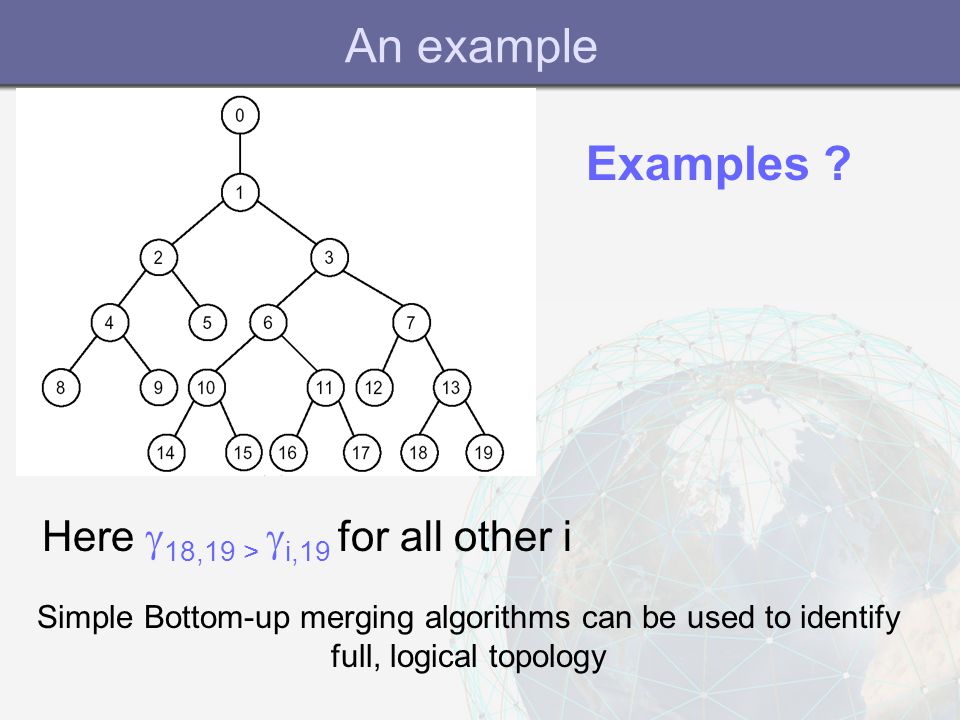 An example

0
1
2
3
4
5
6
7
8
9
10
11
12
13
14
15
16
17
18
19

Examples ?

Here $\gamma_{18,19} > \gamma_{i,19}$ for all other i

Simple Bottom-up merging algorithms can be used to identify full, logical topology